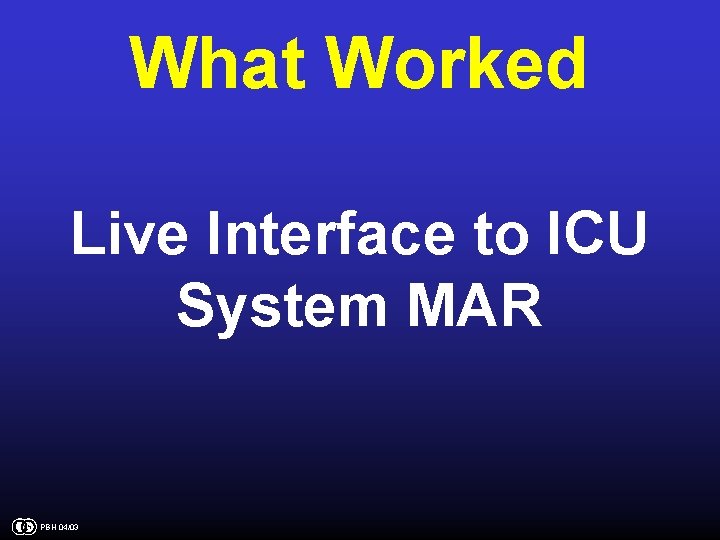 What Worked

Live Interface to ICU System MAR

PBH 04/03